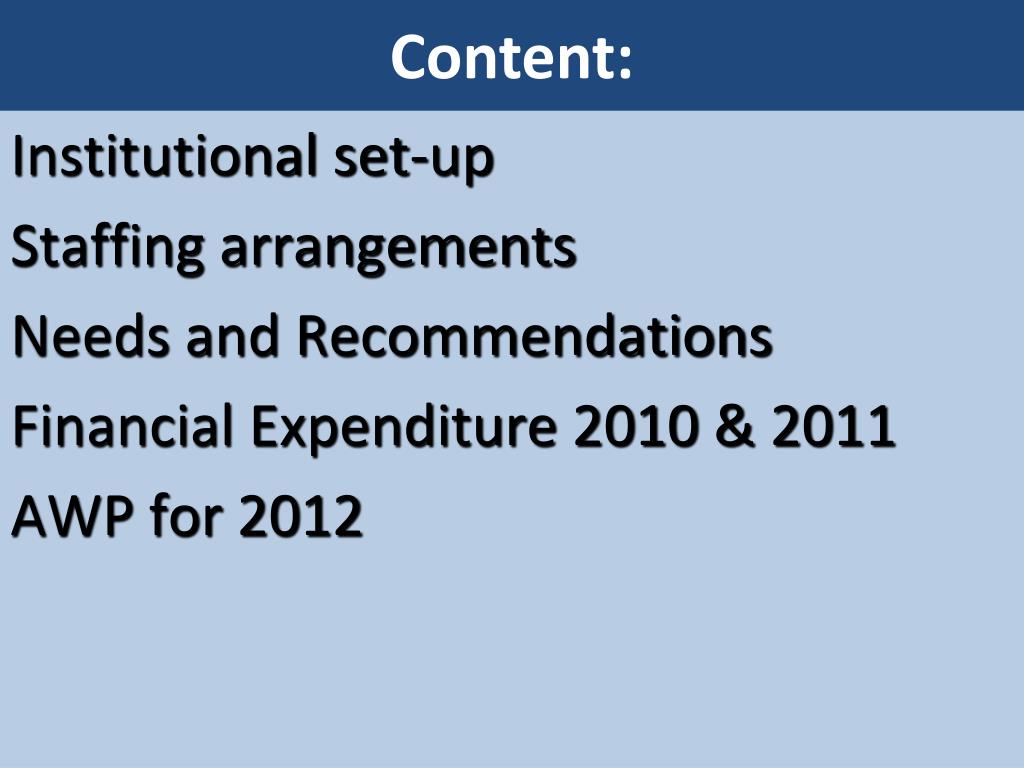 Content:

Institutional set-up

Staffing arrangements

Needs and Recommendations

Financial Expenditure 2010 & 2011

AWP for 2012